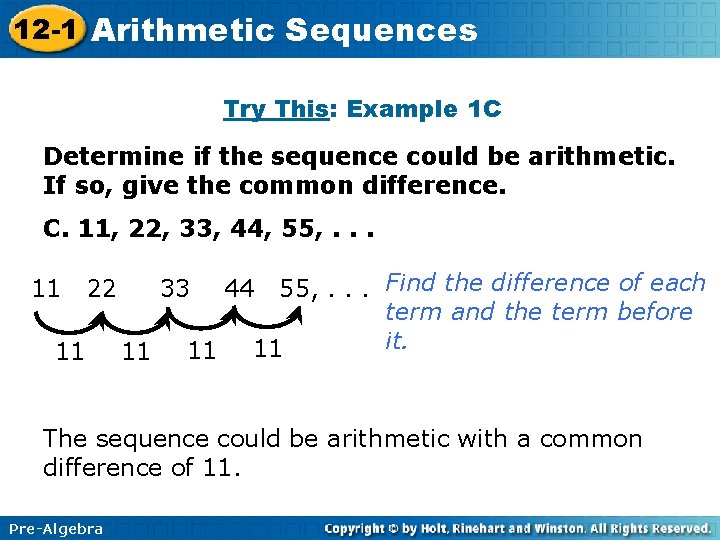 12-1 Arithmetic Sequences

Try This: Example 1C

Determine if the sequence could be arithmetic. If so, give the common difference.

C. 11, 22, 33, 44, 55, . . .

11 22 33 44 55, . . .

11 11 11 11

Find the difference of each term and the term before it.

The sequence could be arithmetic with a common difference of 11.

Pre-Algebra

Copyright © by Holt, Rinehart and Winston. All Rights Reserved.